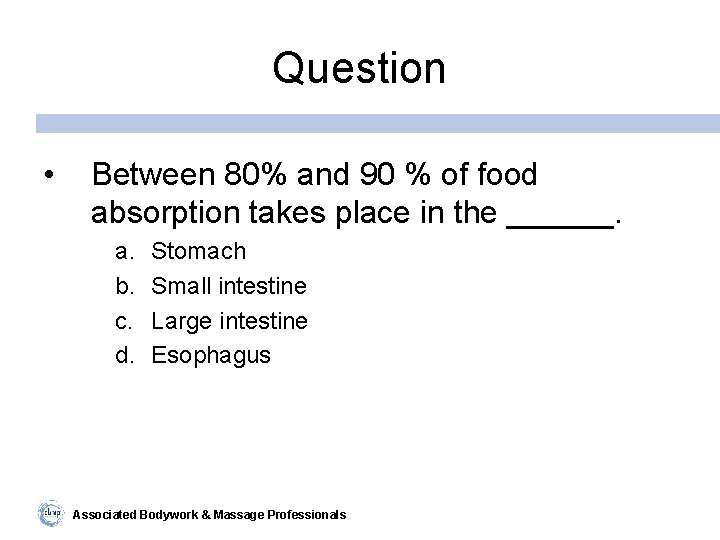 Question

• Between 80% and 90 % of food absorption takes place in the ______.

a. Stomach
b. Small intestine
c. Large intestine
d. Esophagus

abmp Associated Bodywork & Massage Professionals